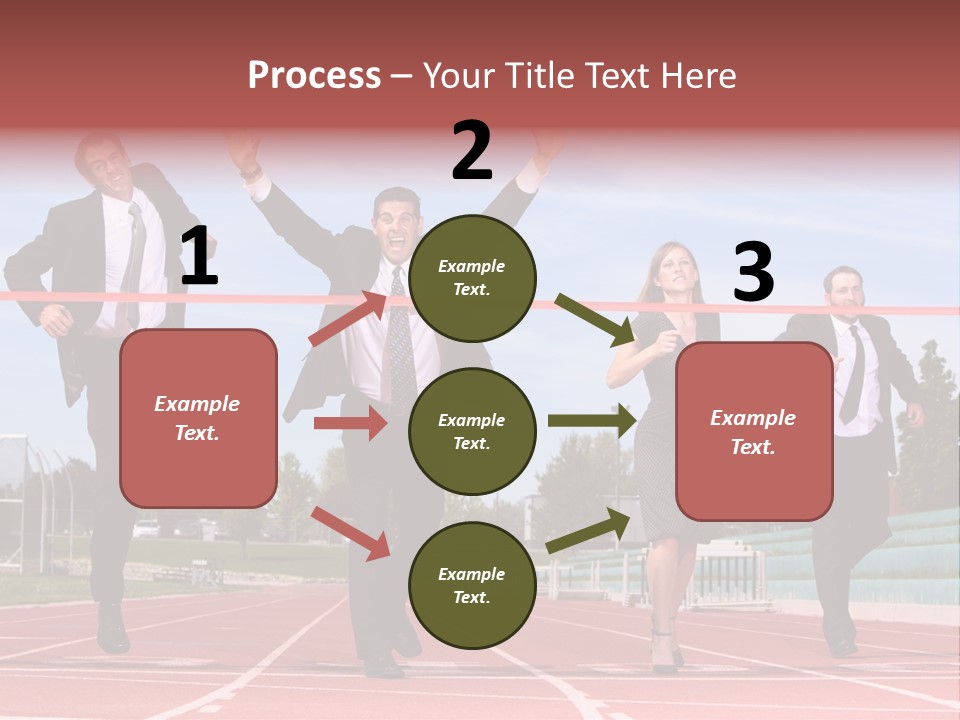 Process – Your Title Text Here

1

Example Text.

2

Example Text.

Example Text.

Example Text.

3

Example Text.